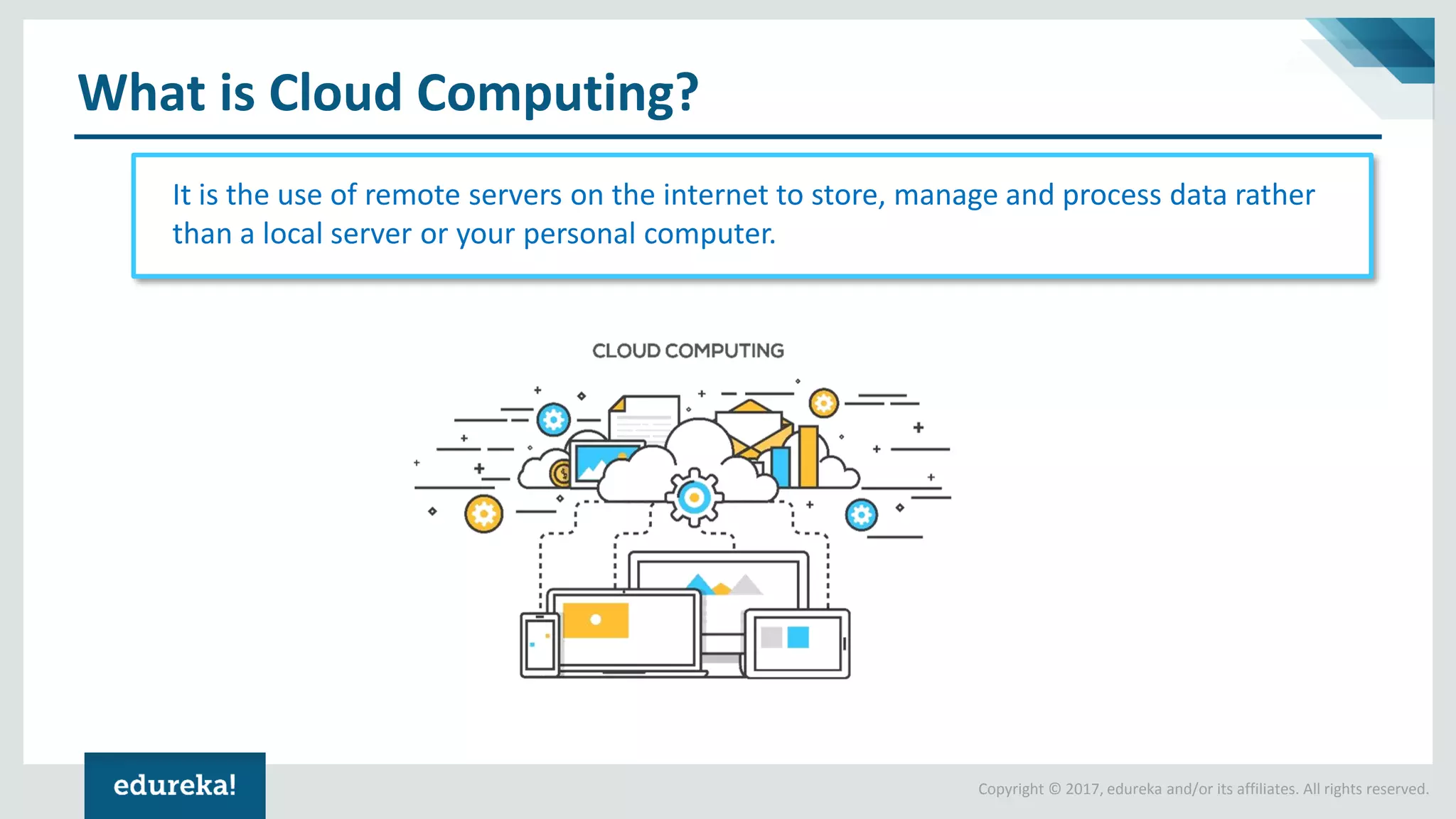 What is Cloud Computing?

It is the use of remote servers on the internet to store, manage and process data rather than a local server or your personal computer.

CLOUD COMPUTING

edureka!

Copyright © 2017, edureka and/or its affiliates. All rights reserved.